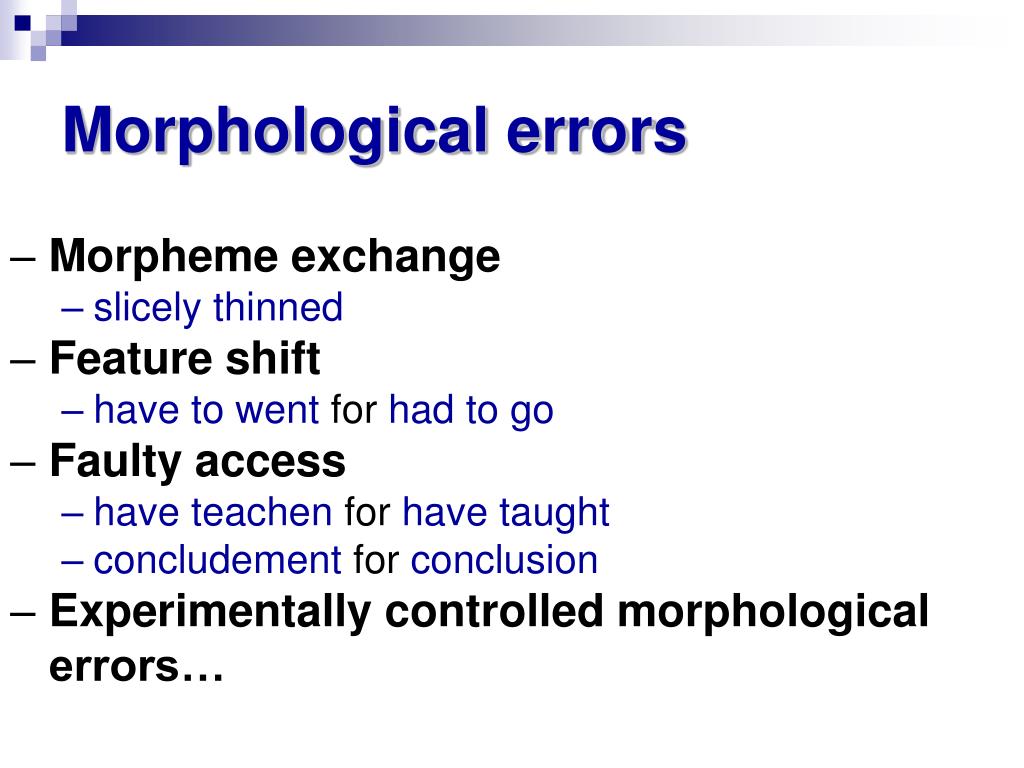 Morphological errors

– Morpheme exchange
  – slicely thinned
– Feature shift
  – have to went for had to go
– Faulty access
  – have teachen for have taught
  – concludement for conclusion
– Experimentally controlled morphological errors…